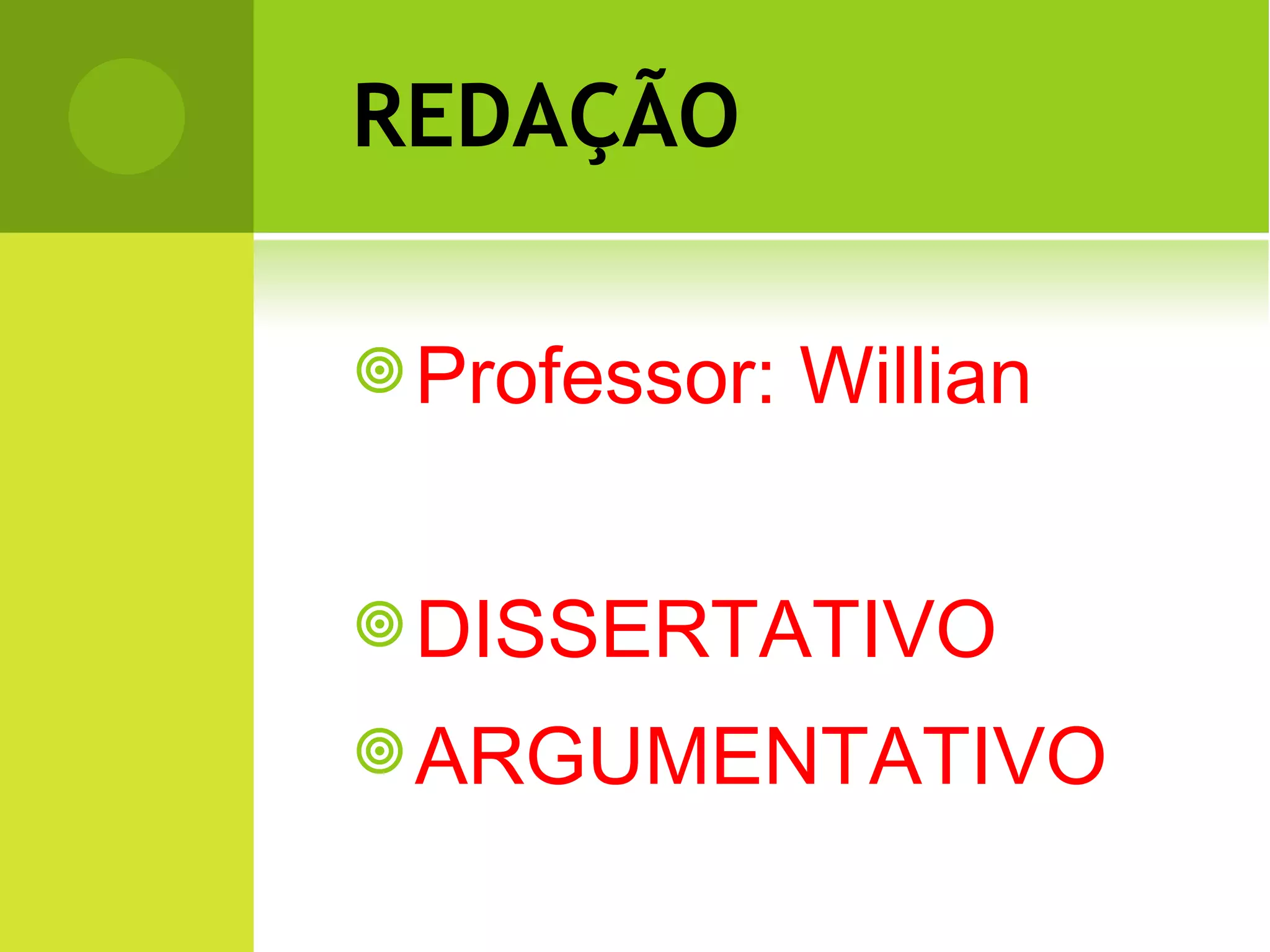 REDAÇÃO

Professor: Willian

DISSERTATIVO

ARGUMENTATIVO